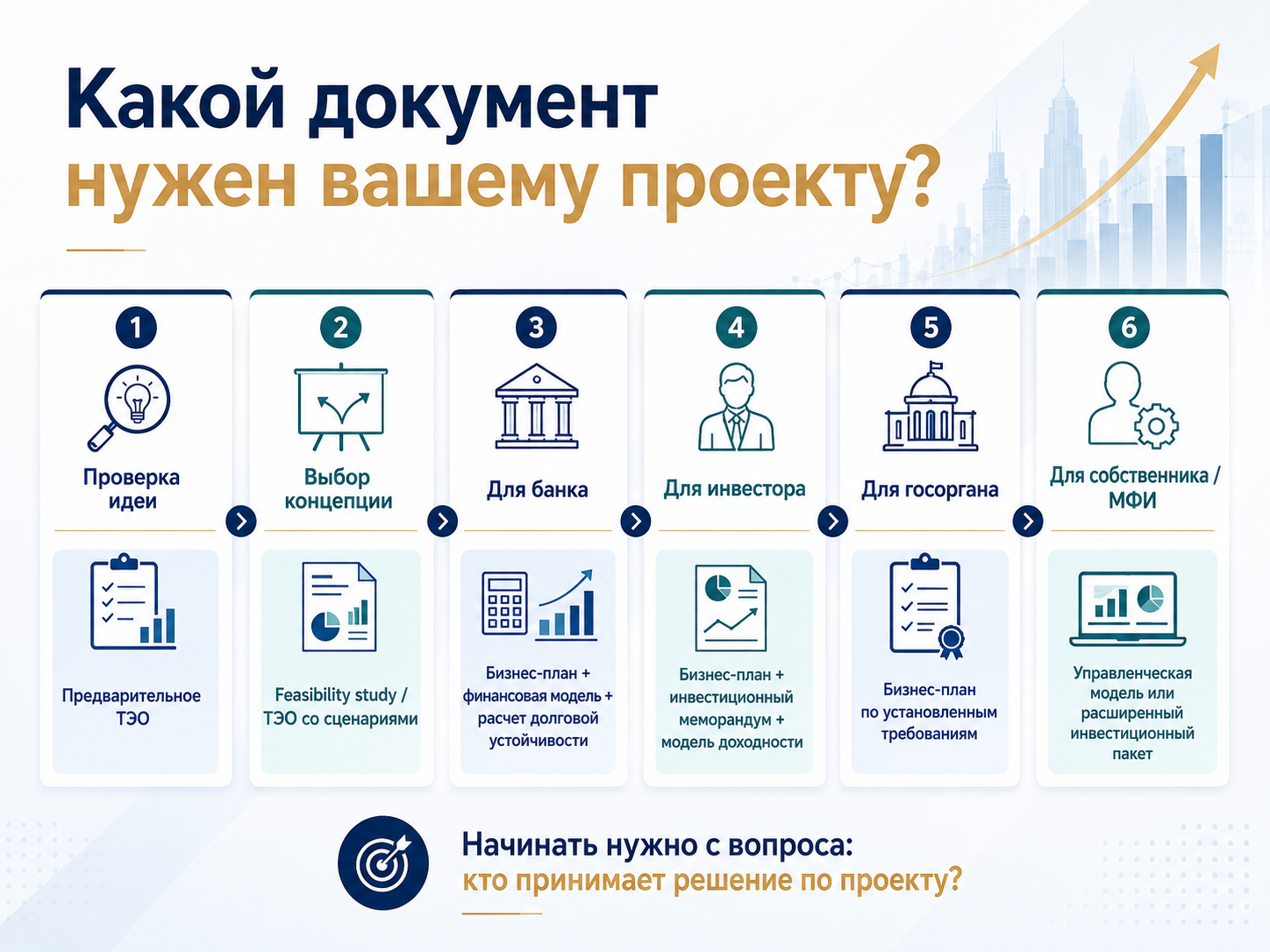 Какой документ нужен вашему проекту?

1
Проверка идеи
Предварительное ТЭО

2
Выбор концепции
Feasibility study / ТЭО со сценариями

3
Для банка
Бизнес-план + финансовая модель + расчет долговой устойчивости

4
Для инвестора
Бизнес-план + инвестиционный меморандум + модель доходности

5
Для госоргана
Бизнес-план по установленным требованиям

6
Для собственника / МФИ
Управленческая модель или расширенный инвестиционный пакет

Начинать нужно с вопроса: кто принимает решение по проекту?